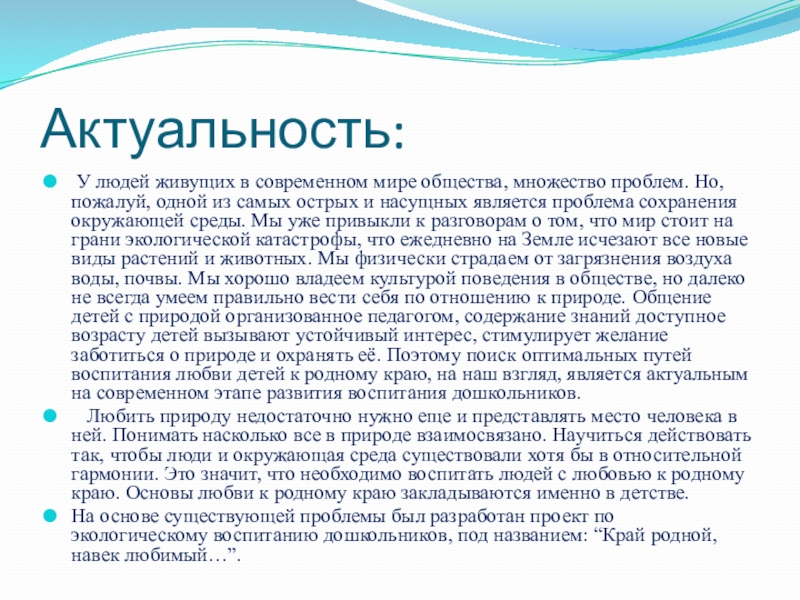 Актуальность:

У людей живущих в современном мире общества, множество проблем. Но, пожалуй, одной из самых острых и насущных является проблема сохранения окружающей среды. Мы уже привыкли к разговорам о том, что мир стоит на грани экологической катастрофы, что ежедневно на Земле исчезают все новые виды растений и животных. Мы физически страдаем от загрязнения воздуха воды, почвы. Мы хорошо владеем культурой поведения в обществе, но далеко не всегда умеем правильно вести себя по отношению к природе. Общение детей с природой организованное педагогом, содержание знаний доступное возрасту детей вызывают устойчивый интерес, стимулирует желание заботиться о природе и охранять её. Поэтому поиск оптимальных путей воспитания любви детей к родному краю, на наш взгляд, является актуальным на современном этапе развития воспитания дошкольников.

Любить природу недостаточно нужно еще и представлять место человека в ней. Понимать насколько все в природе взаимосвязано. Научиться действовать так, чтобы люди и окружающая среда существовали хотя бы в относительной гармонии. Это значит, что необходимо воспитать людей с любовью к родному краю. Основы любви к родному краю закладываются именно в детстве.

На основе существующей проблемы был разработан проект по экологическому воспитанию дошкольников, под названием: “Край родной, навек любимый…”.